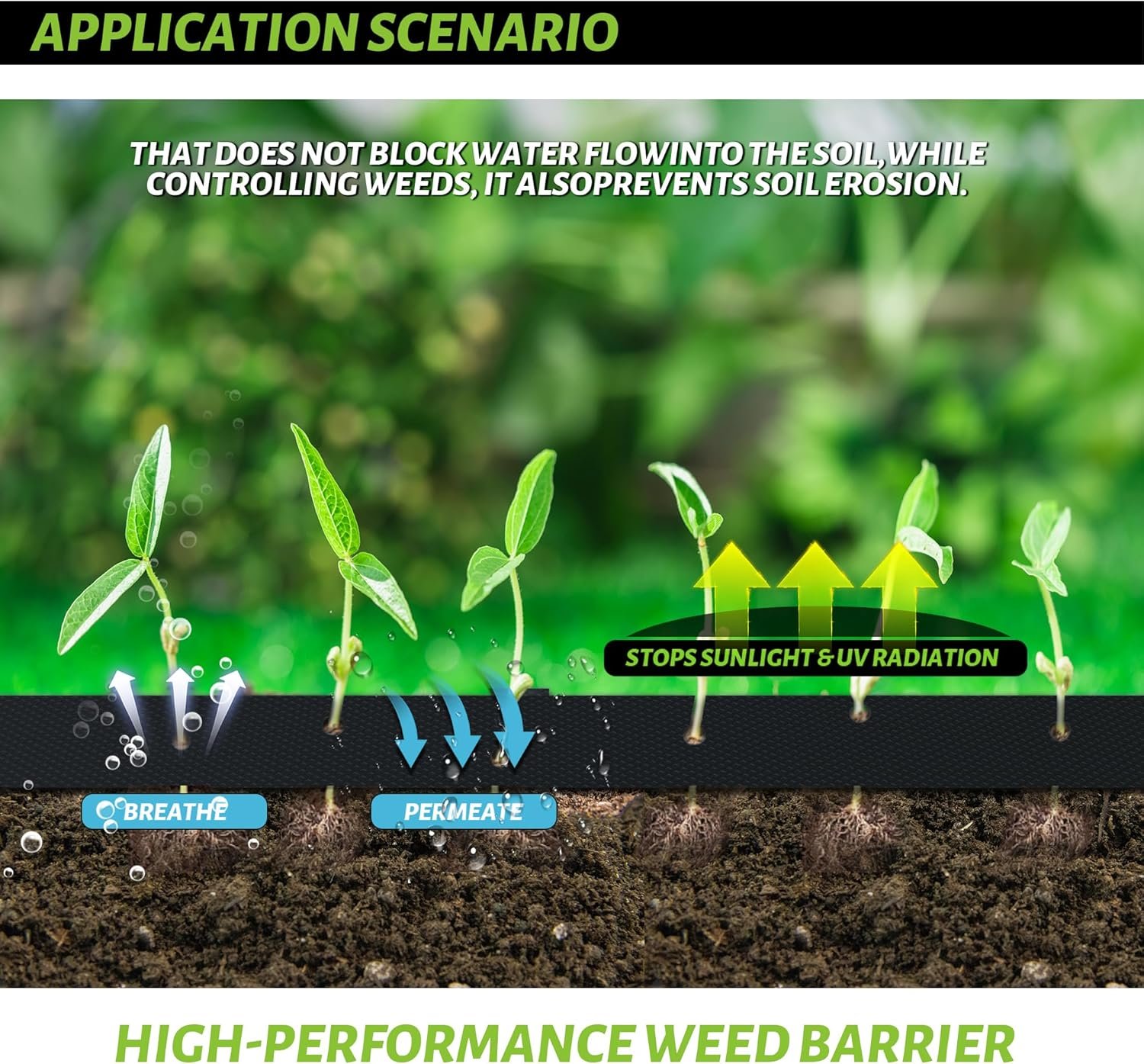 APPLICATION SCENARIO

THAT DOES NOT BLOCK WATER FLOWINTO THE SOIL,WHILE CONTROLLING WEEDS, IT ALSOPREVENTS SOIL EROSION.

STOPS SUNLIGHT & UV RADIATION

BREATHE

PERMEATE

HIGH-PERFORMANCE WEED BARRIER